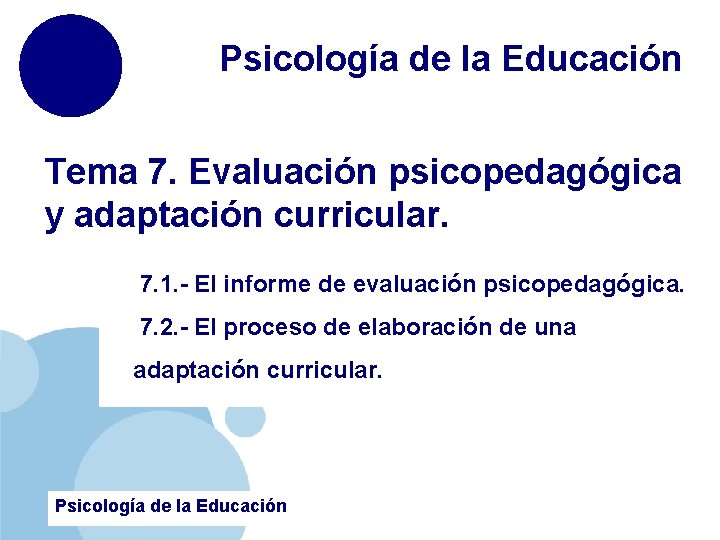 Psicología de la Educación

Tema 7. Evaluación psicopedagógica y adaptación curricular.

7.1.- El informe de evaluación psicopedagógica.

7.2.- El proceso de elaboración de una adaptación curricular.

Psicología de la Educación